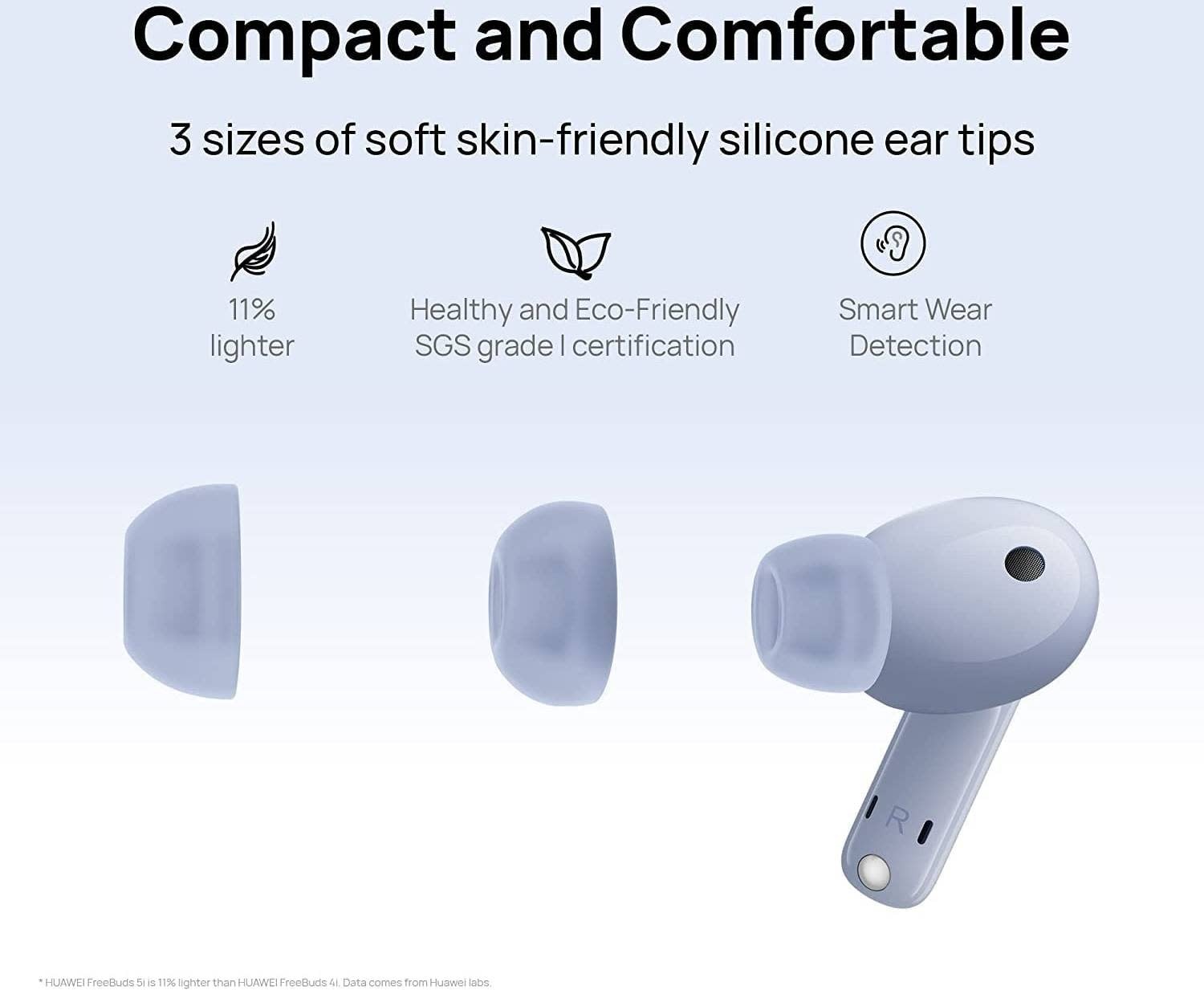 Compact and Comfortable

3 sizes of soft skin-friendly silicone ear tips

11%
lighter

Healthy and Eco-Friendly
SGS grade I certification

Smart Wear
Detection

R

* HUAWEI FreeBuds 5i is 11% lighter than HUAWEI FreeBuds 4i. Data comes from Huawei labs.